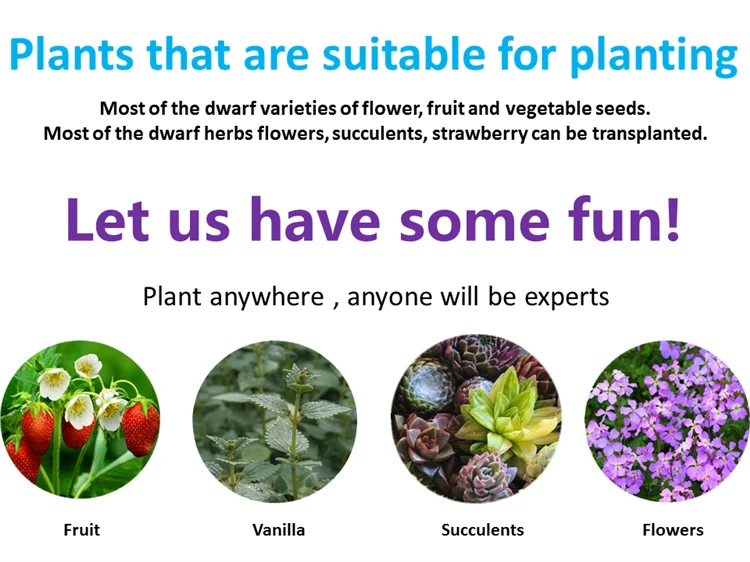 Plants that are suitable for planting

Most of the dwarf varieties of flower, fruit and vegetable seeds.
Most of the dwarf herbs flowers, succulents, strawberry can be transplanted.

Let us have some fun!

Plant anywhere , anyone will be experts

Fruit

Vanilla

Succulents

Flowers